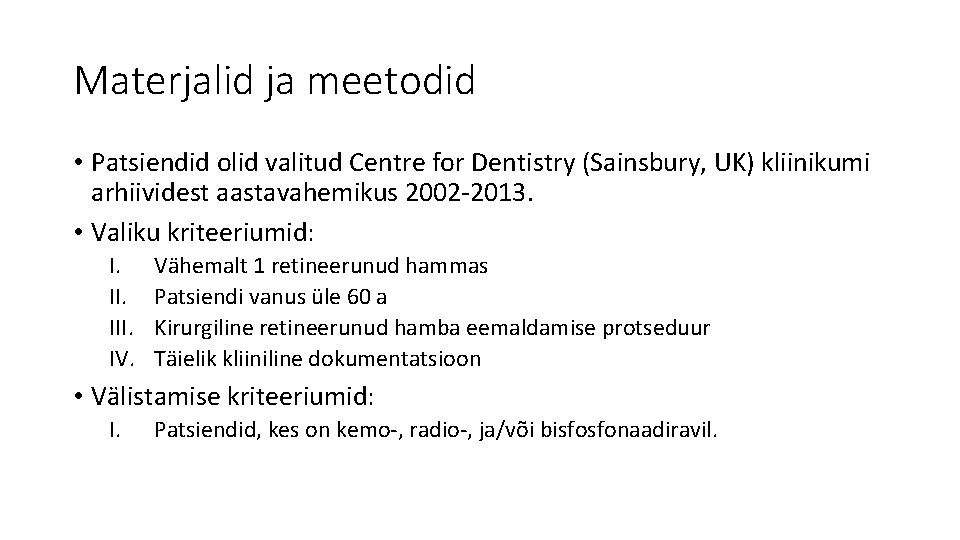 Materjalid ja meetodid

• Patsiendid olid valitud Centre for Dentistry (Sainsbury, UK) kliinikumi arhiividest aastavahemikus 2002-2013.

• Valiku kriteeriumid:

I. Vähemalt 1 retineerunud hammas
II. Patsiendi vanus üle 60 a
III. Kirurgiline retineerunud hamba eemaldamise protseduur
IV. Täielik kliiniline dokumentatsioon

• Välistamise kriteeriumid:

I. Patsiendid, kes on kemo-, radio-, ja/või bisfosfonaadiravil.